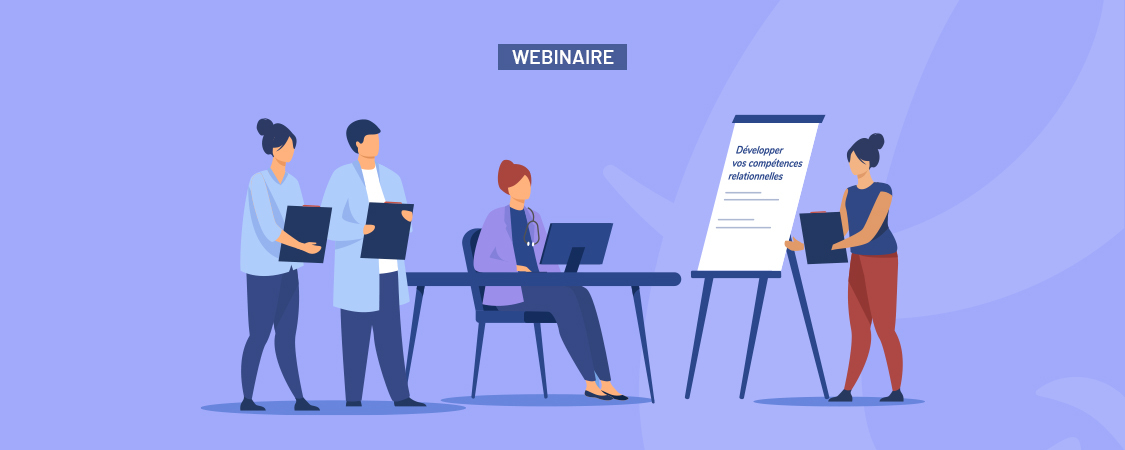 WEBINAIRE

Développer vos compétences relationnelles